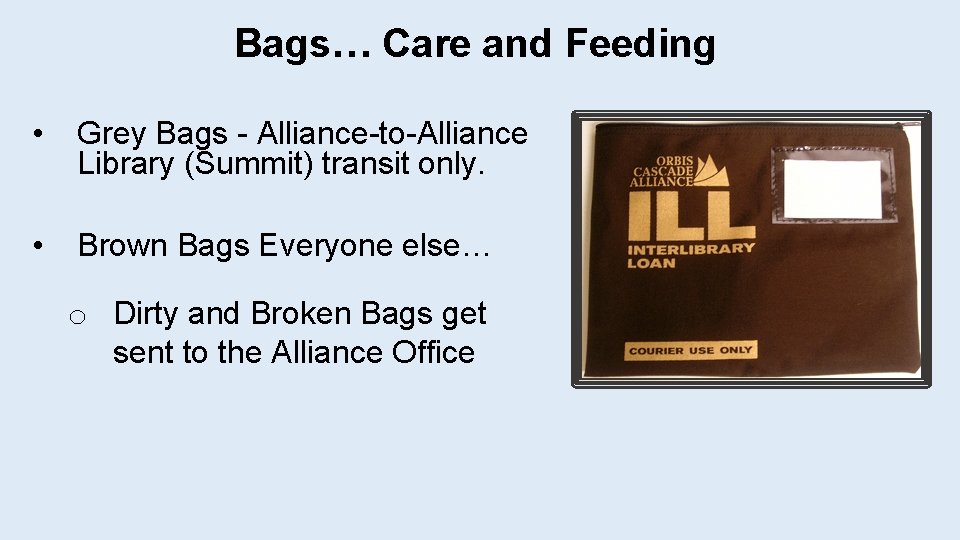 Bags… Care and Feeding

• Grey Bags - Alliance-to-Alliance Library (Summit) transit only.

• Brown Bags Everyone else…

o Dirty and Broken Bags get sent to the Alliance Office

ORBIS CASCADE ALLIANCE

ILL

INTERLIBRARY LOAN

COURIER USE ONLY